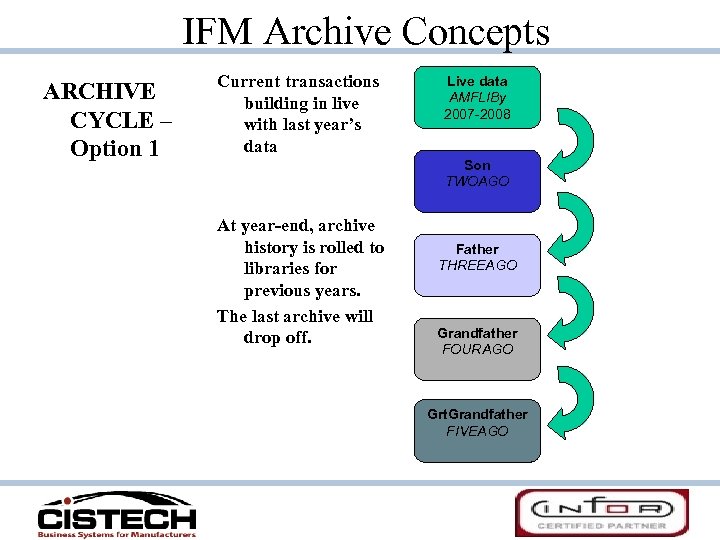 IFM Archive Concepts

ARCHIVE CYCLE – Option 1

Current transactions building in live with last year's data

At year-end, archive history is rolled to libraries for previous years.

The last archive will drop off.

Live data
AMFLIBy
2007-2008

Son
TWOAGO

Father
THREEAGO

Grandfather
FOURAGO

GrtGrandfather
FIVEAGO

CISTECH
Business Systems for Manufacturers

infor
CERTIFIED PARTNER